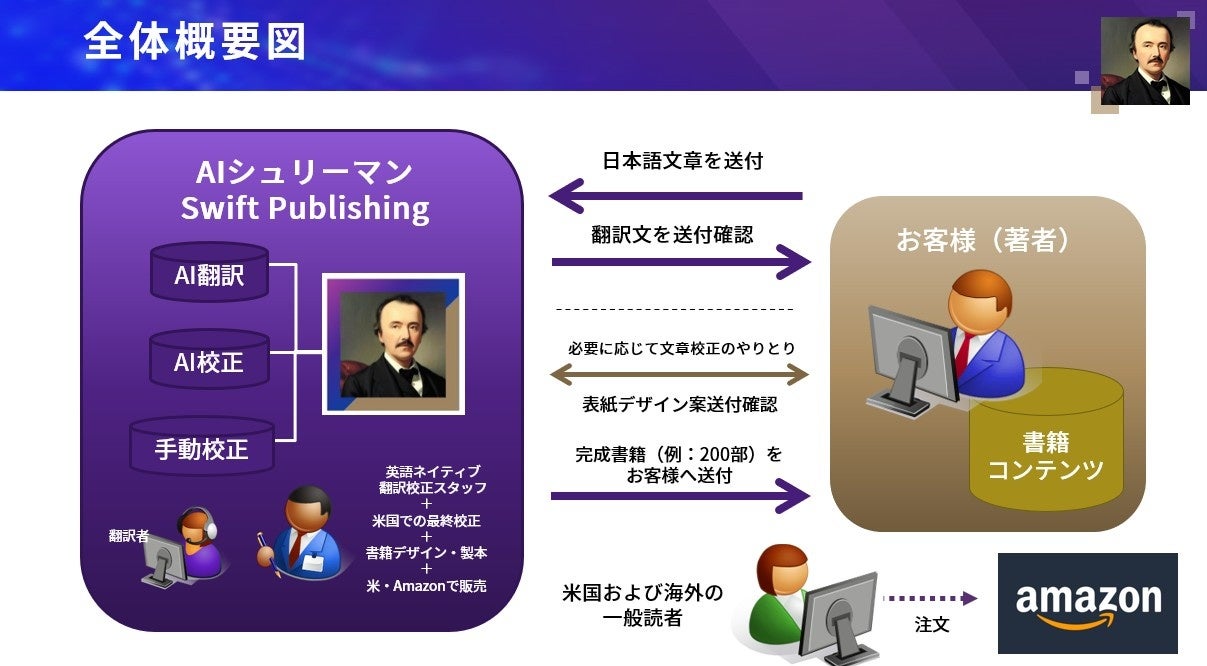 全体概要図

AIシュリーマン
Swift Publishing

AI翻訳

AI校正

手動校正

翻訳者

英語ネイティブ
翻訳校正スタッフ
+
米国での最終校正
+
書籍デザイン・製本
+
米・Amazonで販売

日本語文章を送付

翻訳文を送付確認

必要に応じて文章校正のやりとり

表紙デザイン案送付確認

完成書籍（例：200部）を
お客様へ送付

お客様（著者）

書籍
コンテンツ

米国および海外の
一般読者

注文

amazon